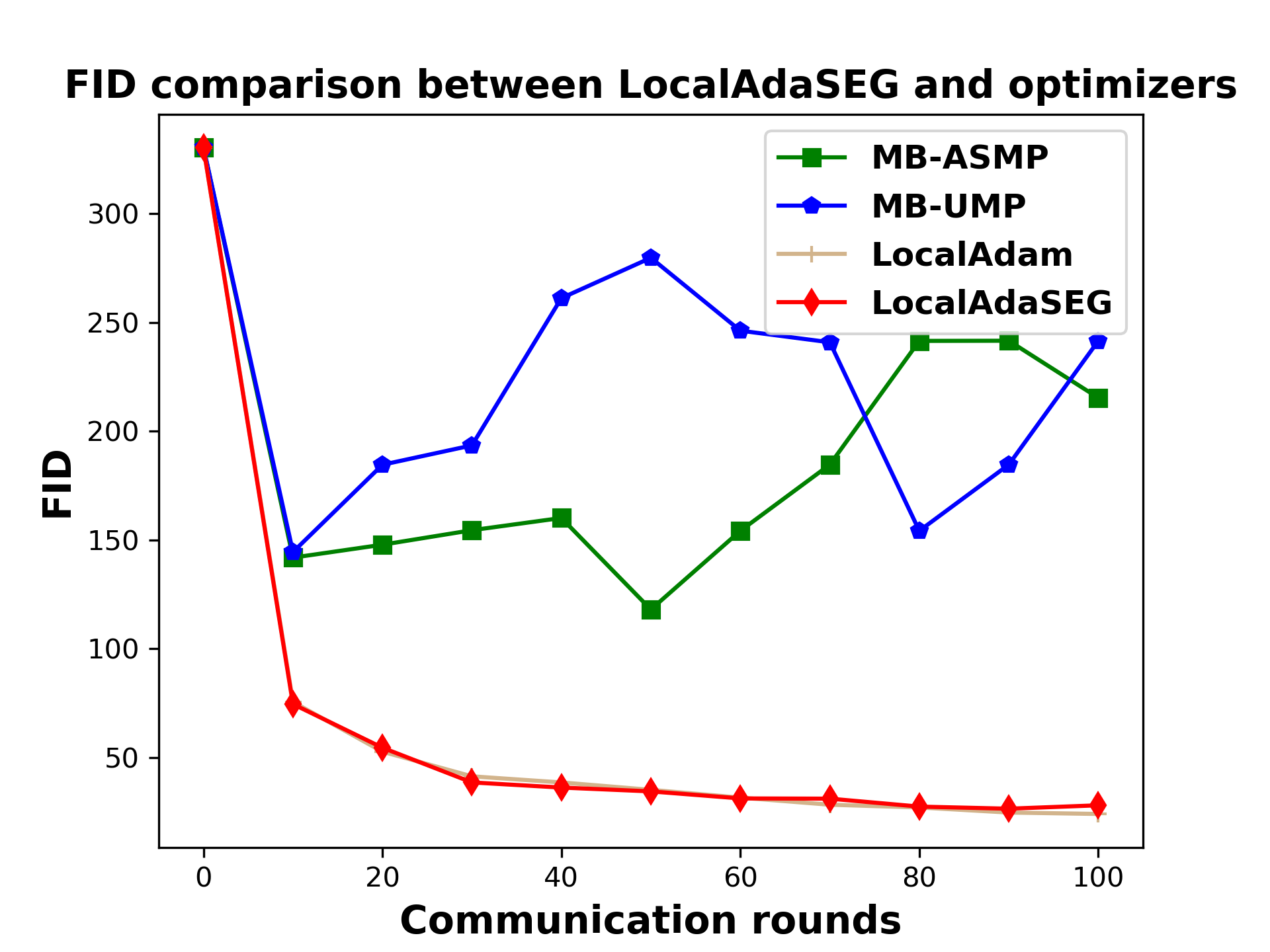 FID comparison between LocalAdaSEG and optimizers

MB-ASMP
MB-UMP
LocalAdam
LocalAdaSEG

FID

300
250
200
150
100
50

0
20
40
60
80
100

Communication rounds